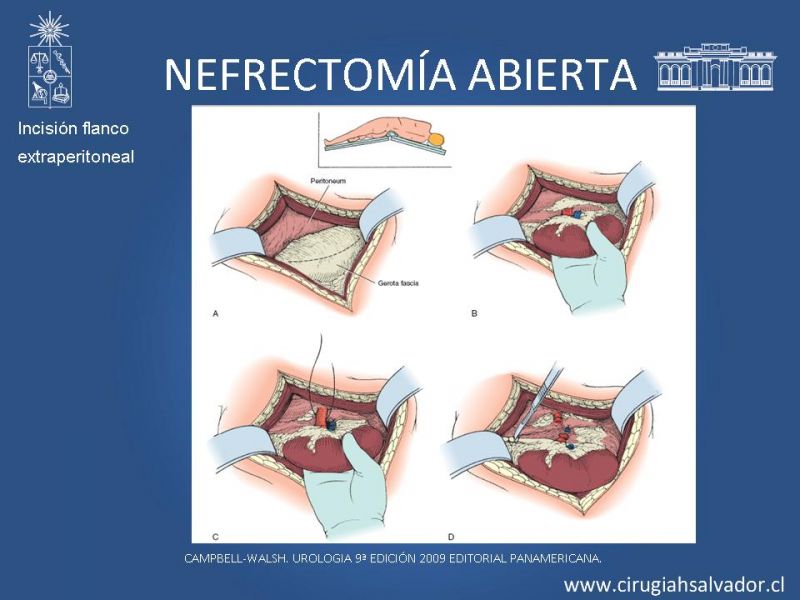 NEFRECTOMÍA ABIERTA

Incisión flanco extraperitoneal

Peritoneum

Gerota fascia

A

B

C

D

CAMPBELL-WALSH. UROLOGIA 9ª EDICIÓN 2009 EDITORIAL PANAMERICANA.

www.cirugiahsalvador.cl